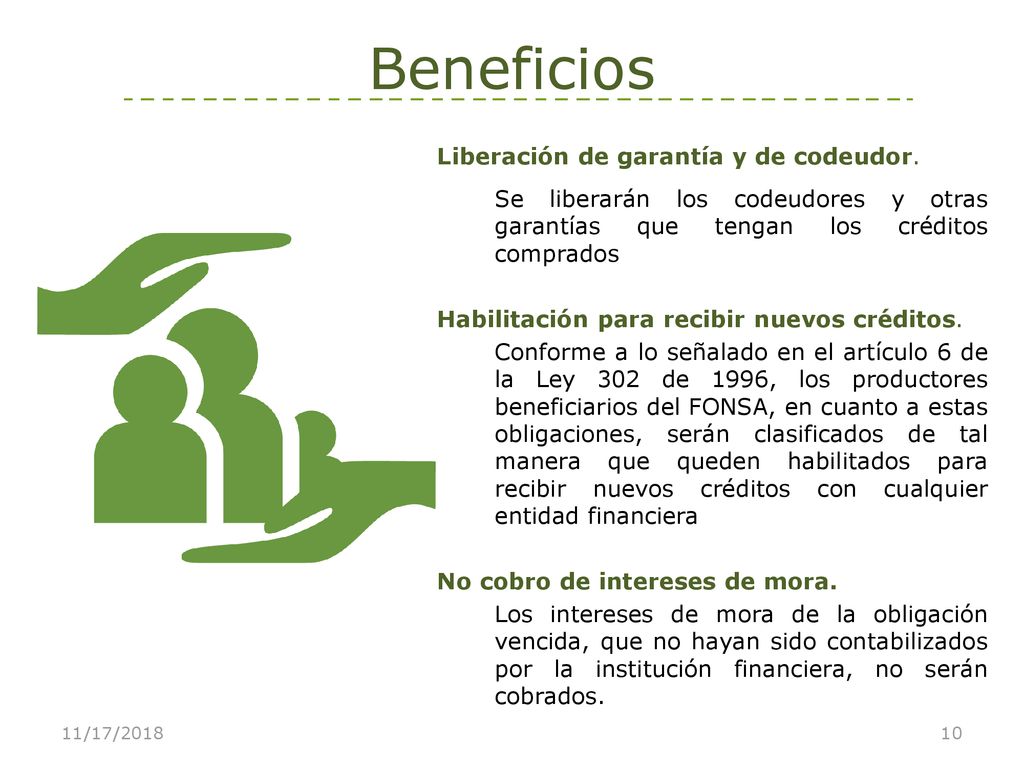 Beneficios

Liberación de garantía y de codeudor.

Se liberarán los codeudores y otras garantías que tengan los créditos comprados

Habilitación para recibir nuevos créditos.

Conforme a lo señalado en el artículo 6 de la Ley 302 de 1996, los productores beneficiarios del FONSA, en cuanto a estas obligaciones, serán clasificados de tal manera que queden habilitados para recibir nuevos créditos con cualquier entidad financiera

No cobro de intereses de mora.

Los intereses de mora de la obligación vencida, que no hayan sido contabilizados por la institución financiera, no serán cobrados.

11/17/2018

10